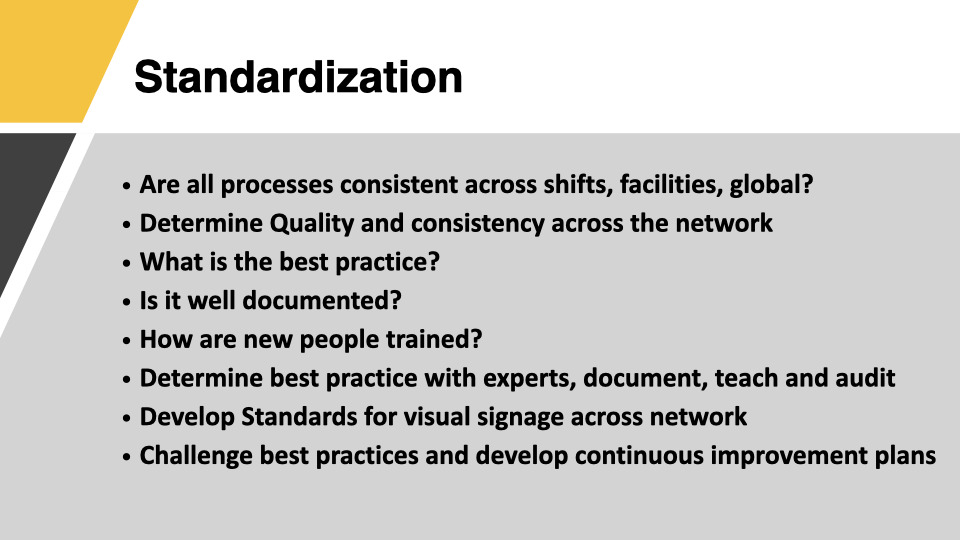 Standardization

• Are all processes consistent across shifts, facilities, global?
• Determine Quality and consistency across the network
• What is the best practice?
• Is it well documented?
• How are new people trained?
• Determine best practice with experts, document, teach and audit
• Develop Standards for visual signage across network
• Challenge best practices and develop continuous improvement plans